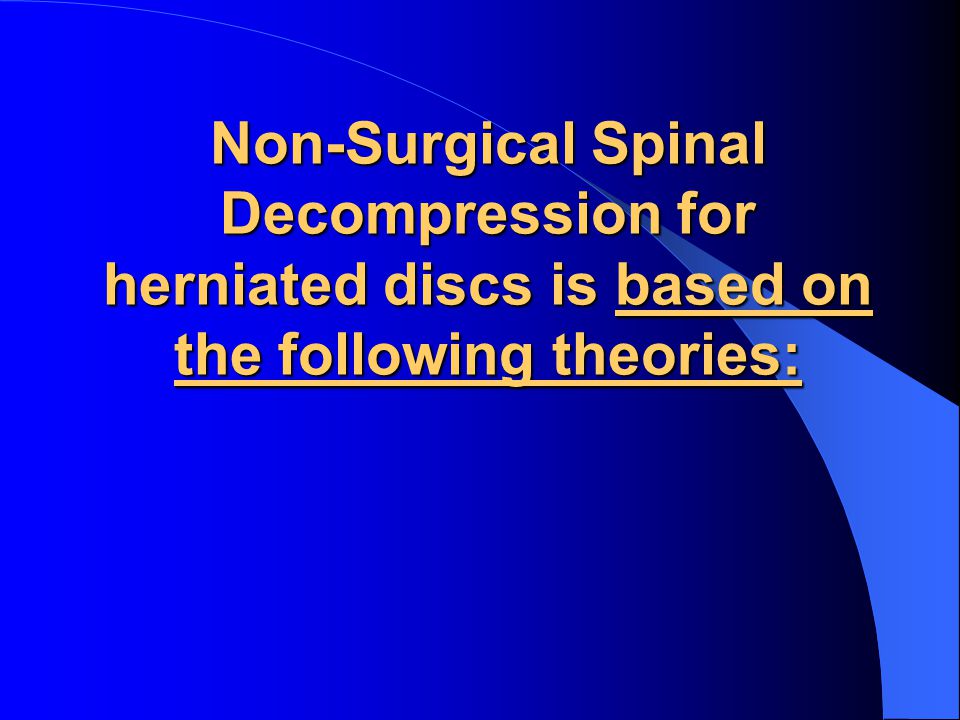 Non-Surgical Spinal Decompression for herniated discs is based on the following theories: